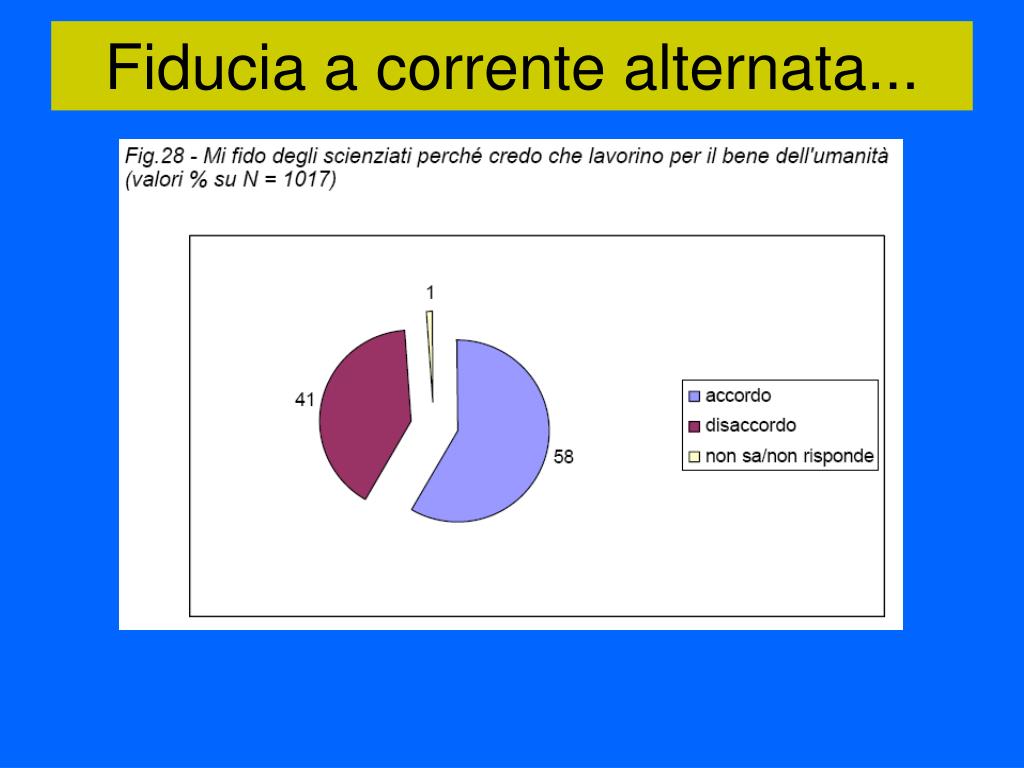 Fiducia a corrente alternata...

Fig.28 - Mi fido degli scienziati perché credo che lavorino per il bene dell'umanità (valori % su N = 1017)

1

41

58

accordo
disaccordo
non sa/non risponde